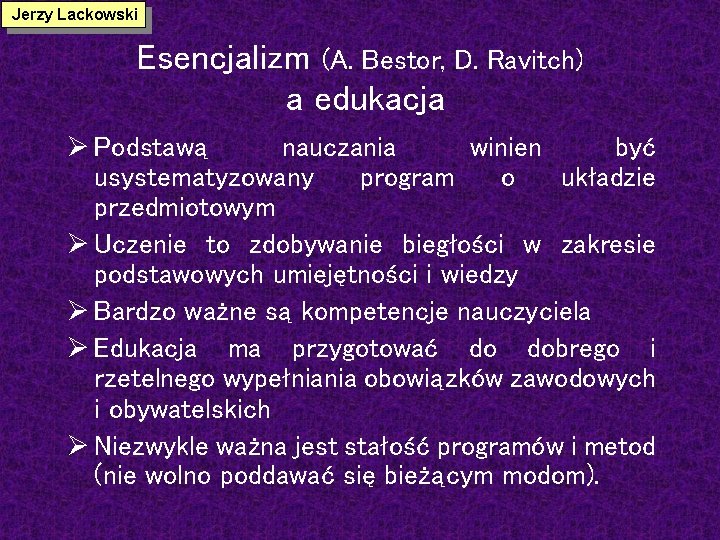 Jerzy Lackowski

Esencjalizm (A. Bestor, D. Ravitch) a edukacja

➢ Podstawą nauczania winien być usystematyzowany program o układzie przedmiotowym

➢ Uczenie to zdobywanie biegłości w zakresie podstawowych umiejętności i wiedzy

➢ Bardzo ważne są kompetencje nauczyciela

➢ Edukacja ma przygotować do dobrego i rzetelnego wypełniania obowiązków zawodowych i obywatelskich

➢ Niezwykle ważna jest stałość programów i metod (nie wolno poddawać się bieżącym modom).